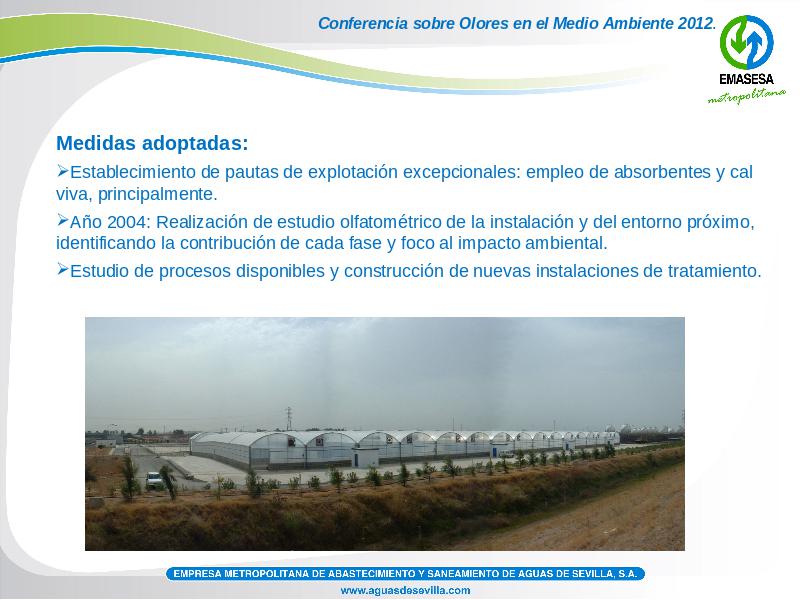 Conferencia sobre Olores en el Medio Ambiente 2012.

EMASESA
metropolitana

Medidas adoptadas:

➢Establecimiento de pautas de explotación excepcionales: empleo de absorbentes y cal viva, principalmente.

➢Año 2004: Realización de estudio olfatométrico de la instalación y del entorno próximo, identificando la contribución de cada fase y foco al impacto ambiental.

➢Estudio de procesos disponibles y construcción de nuevas instalaciones de tratamiento.

EMPRESA METROPOLITANA DE ABASTECIMIENTO Y SANEAMIENTO DE AGUAS DE SEVILLA, S.A.

www.aguasdesevilla.com